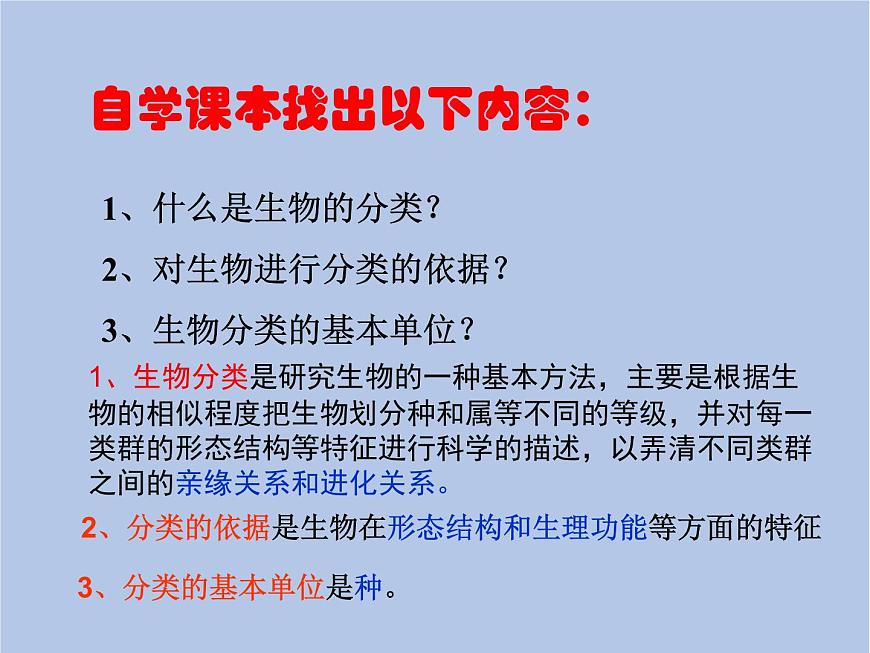 自学课本找出以下内容：

1、什么是生物的分类？

2、对生物进行分类的依据？

3、生物分类的基本单位？

1、生物分类是研究生物的一种基本方法，主要是根据生物的相似程度把生物划分种和属等不同的等级，并对每一类群的形态结构等特征进行科学的描述，以弄清不同类群之间的亲缘关系和进化关系。

2、分类的依据是生物在形态结构和生理功能等方面的特征

3、分类的基本单位是种。